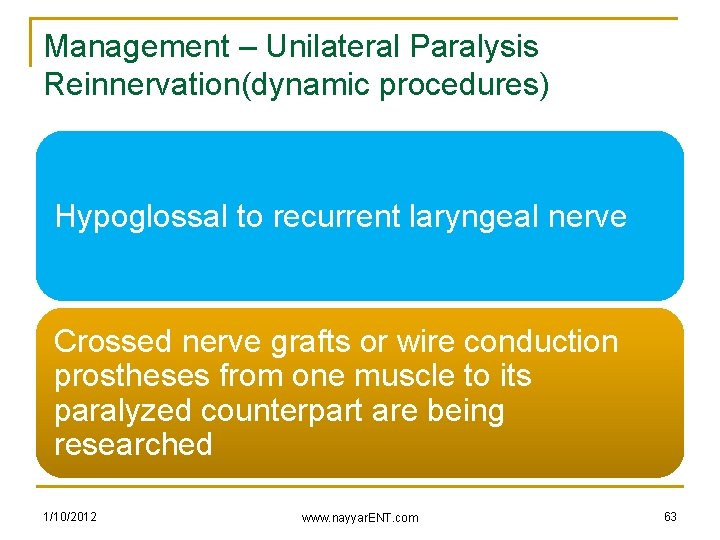 Management – Unilateral Paralysis
Reinnervation(dynamic procedures)

Hypoglossal to recurrent laryngeal nerve

Crossed nerve grafts or wire conduction prostheses from one muscle to its paralyzed counterpart are being researched

1/10/2012

www.nayyarENT.com

63